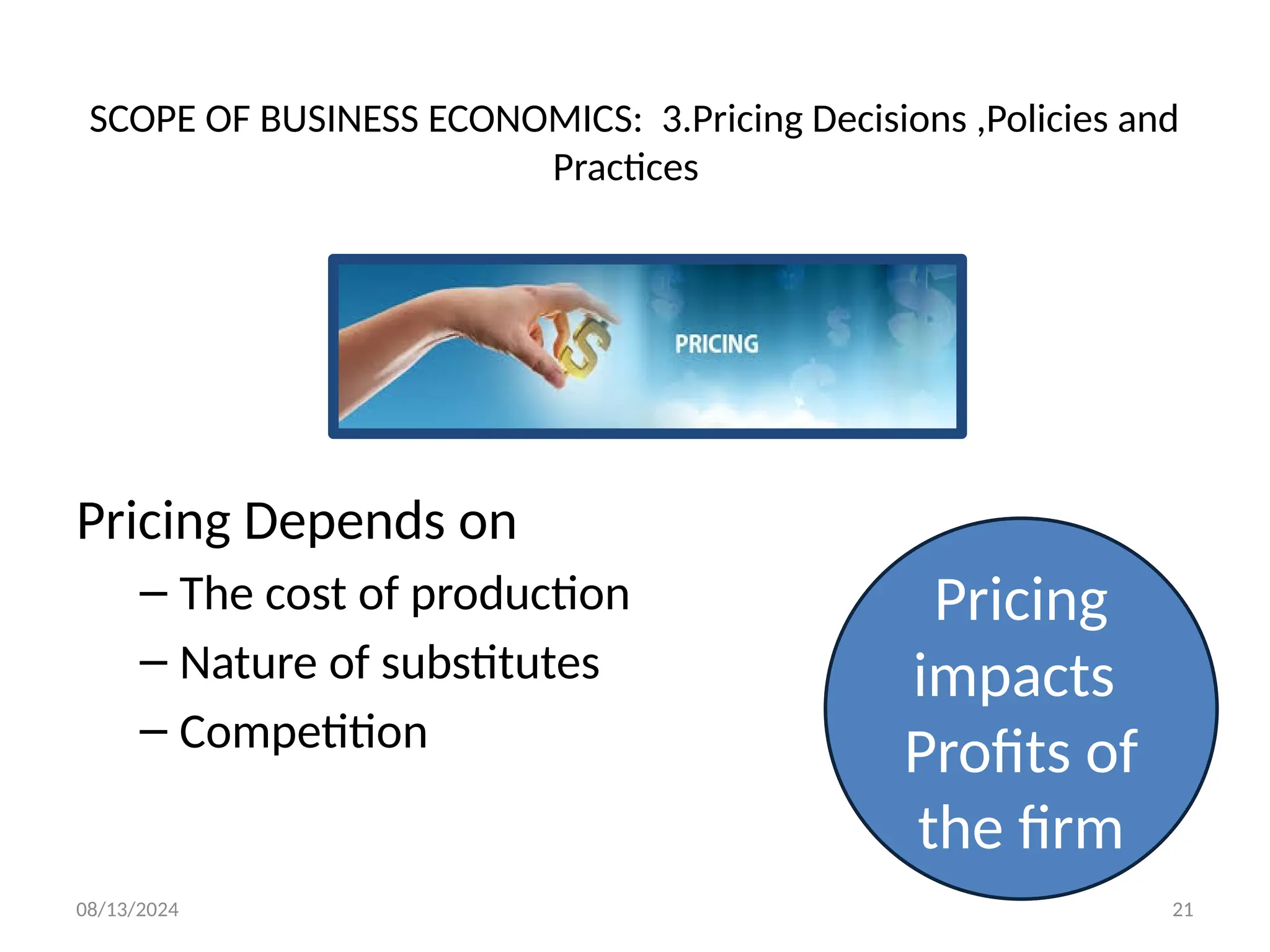 SCOPE OF BUSINESS ECONOMICS: 3.Pricing Decisions ,Policies and Practices

PRICING

Pricing Depends on

– The cost of production
– Nature of substitutes
– Competition

Pricing impacts Profits of the firm

08/13/2024

21